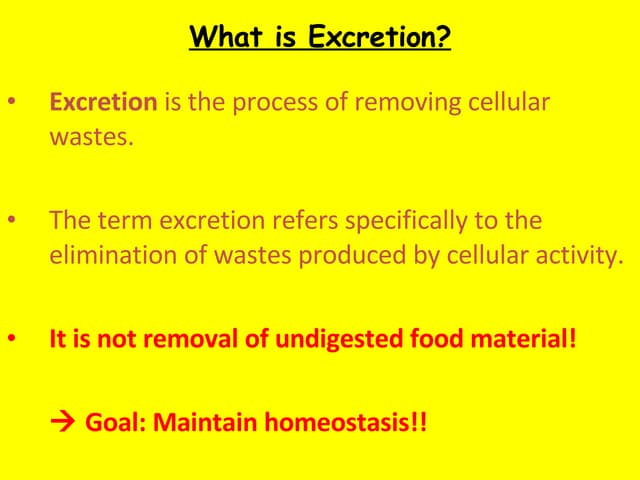 What is Excretion?

• Excretion is the process of removing cellular wastes.

• The term excretion refers specifically to the elimination of wastes produced by cellular activity.

• It is not removal of undigested food material!

→ Goal: Maintain homeostasis!!